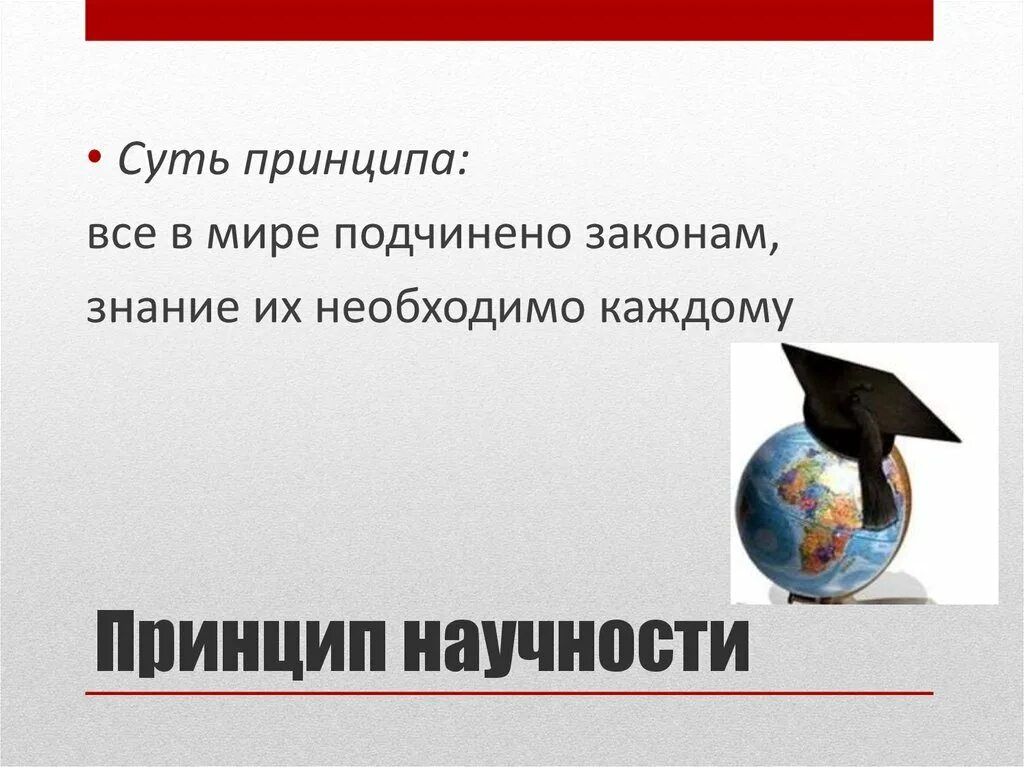 • Суть принципа:
все в мире подчинено законам, знание их необходимо каждому

Принцип научности